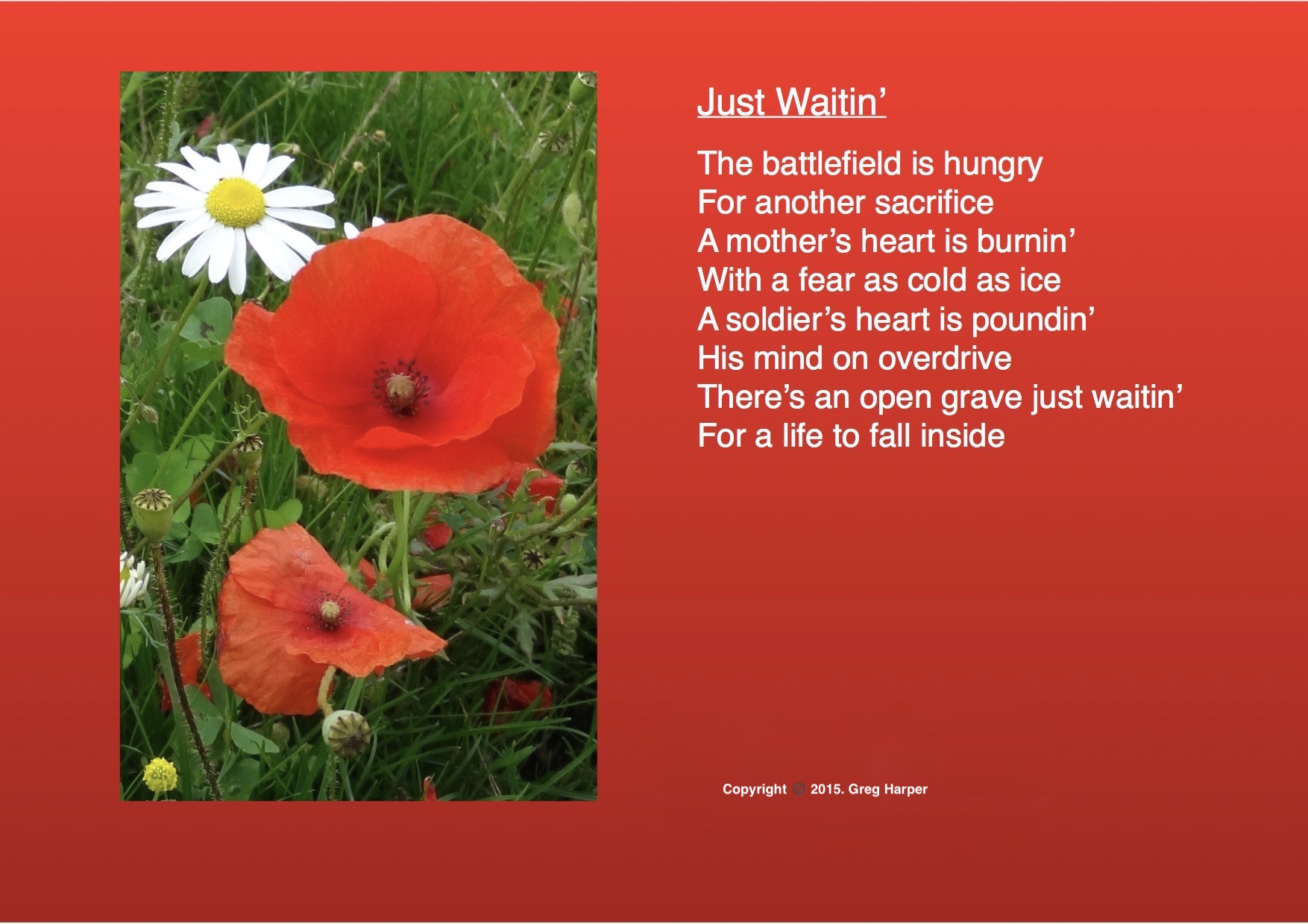 Just Waitin’

The battlefield is hungry
For another sacrifice
A mother’s heart is burnin’
With a fear as cold as ice
A soldier’s heart is poundin’
His mind on overdrive
There’s an open grave just waitin’
For a life to fall inside

Copyright © 2015. Greg Harper